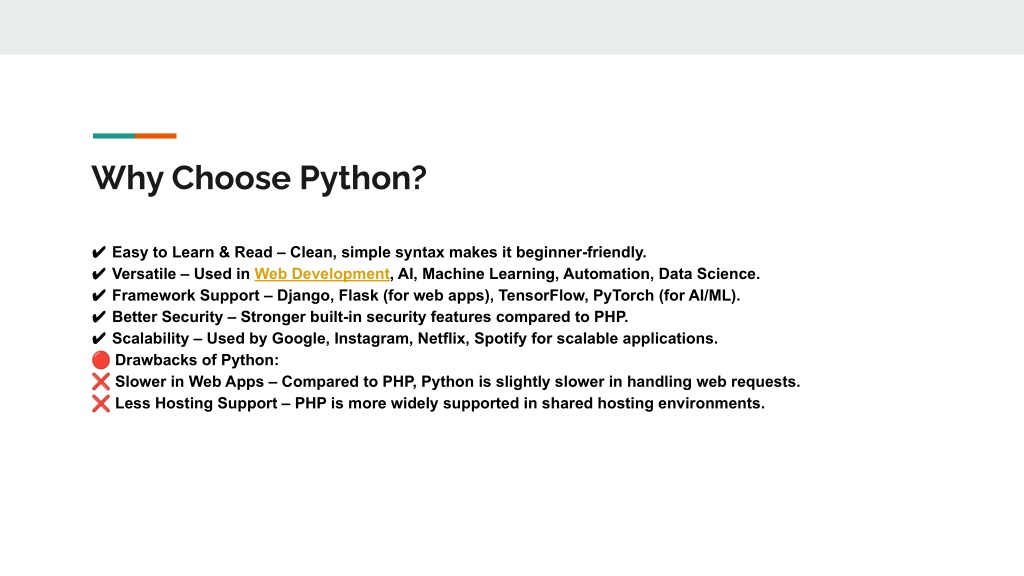 Why Choose Python?

✔ Easy to Learn & Read – Clean, simple syntax makes it beginner-friendly.
✔ Versatile – Used in Web Development, AI, Machine Learning, Automation, Data Science.
✔ Framework Support – Django, Flask (for web apps), TensorFlow, PyTorch (for AI/ML).
✔ Better Security – Stronger built-in security features compared to PHP.
✔ Scalability – Used by Google, Instagram, Netflix, Spotify for scalable applications.
🔴 Drawbacks of Python:
❌ Slower in Web Apps – Compared to PHP, Python is slightly slower in handling web requests.
❌ Less Hosting Support – PHP is more widely supported in shared hosting environments.